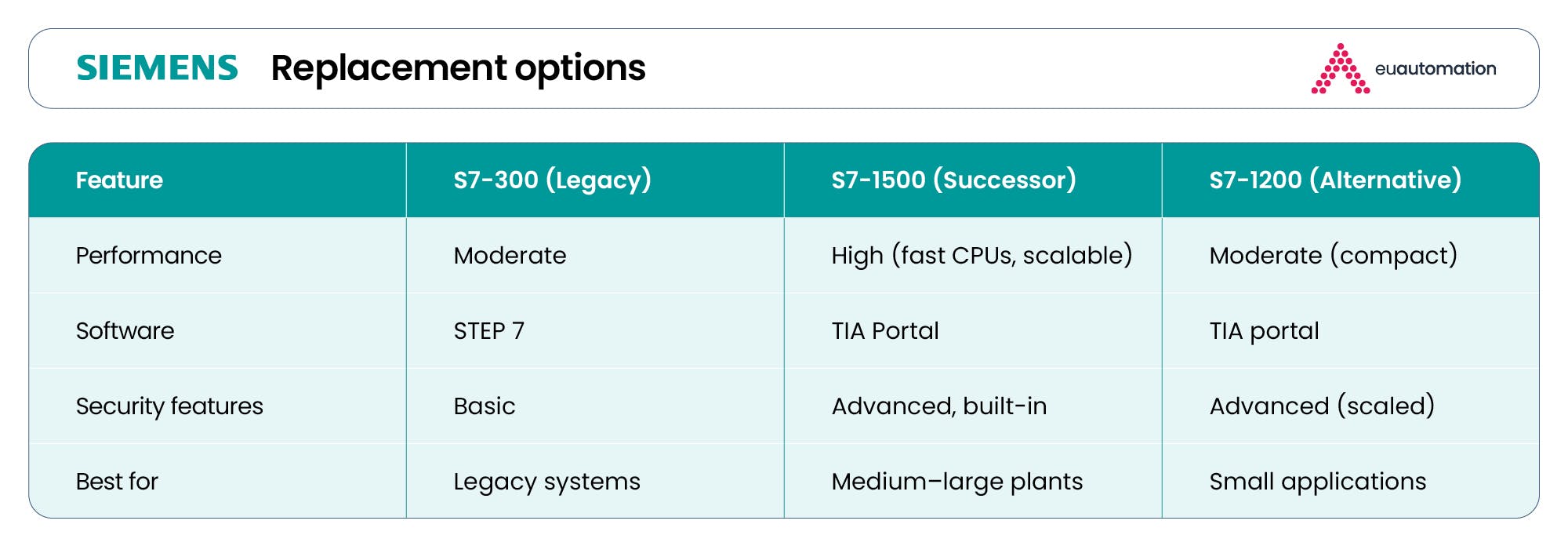 SIEMENS Replacement options

euautomation

| Feature | S7-300 (Legacy) | S7-1500 (Successor) | S7-1200 (Alternative) |
|---|---|---|---|
| Performance | Moderate | High (fast CPUs, scalable) | Moderate (compact) |
| Software | STEP 7 | TIA Portal | TIA portal |
| Security features | Basic | Advanced, built-in | Advanced (scaled) |
| Best for | Legacy systems | Medium–large plants | Small applications |